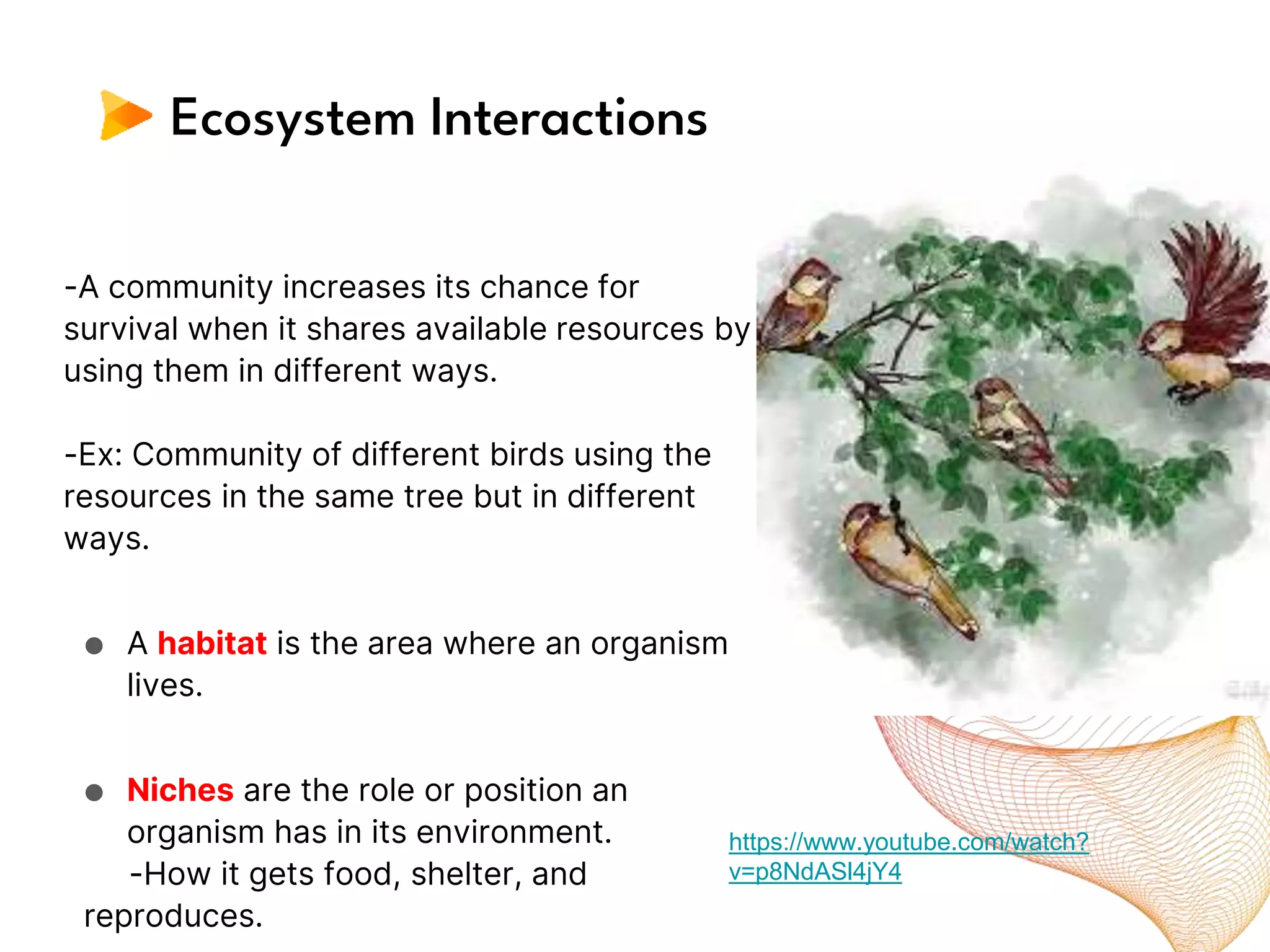 Ecosystem Interactions

-A community increases its chance for survival when it shares available resources by using them in different ways.

-Ex: Community of different birds using the resources in the same tree but in different ways.

● A habitat is the area where an organism lives.

● Niches are the role or position an organism has in its environment.
-How it gets food, shelter, and reproduces.

https://www.youtube.com/watch?v=p8NdASl4jY4